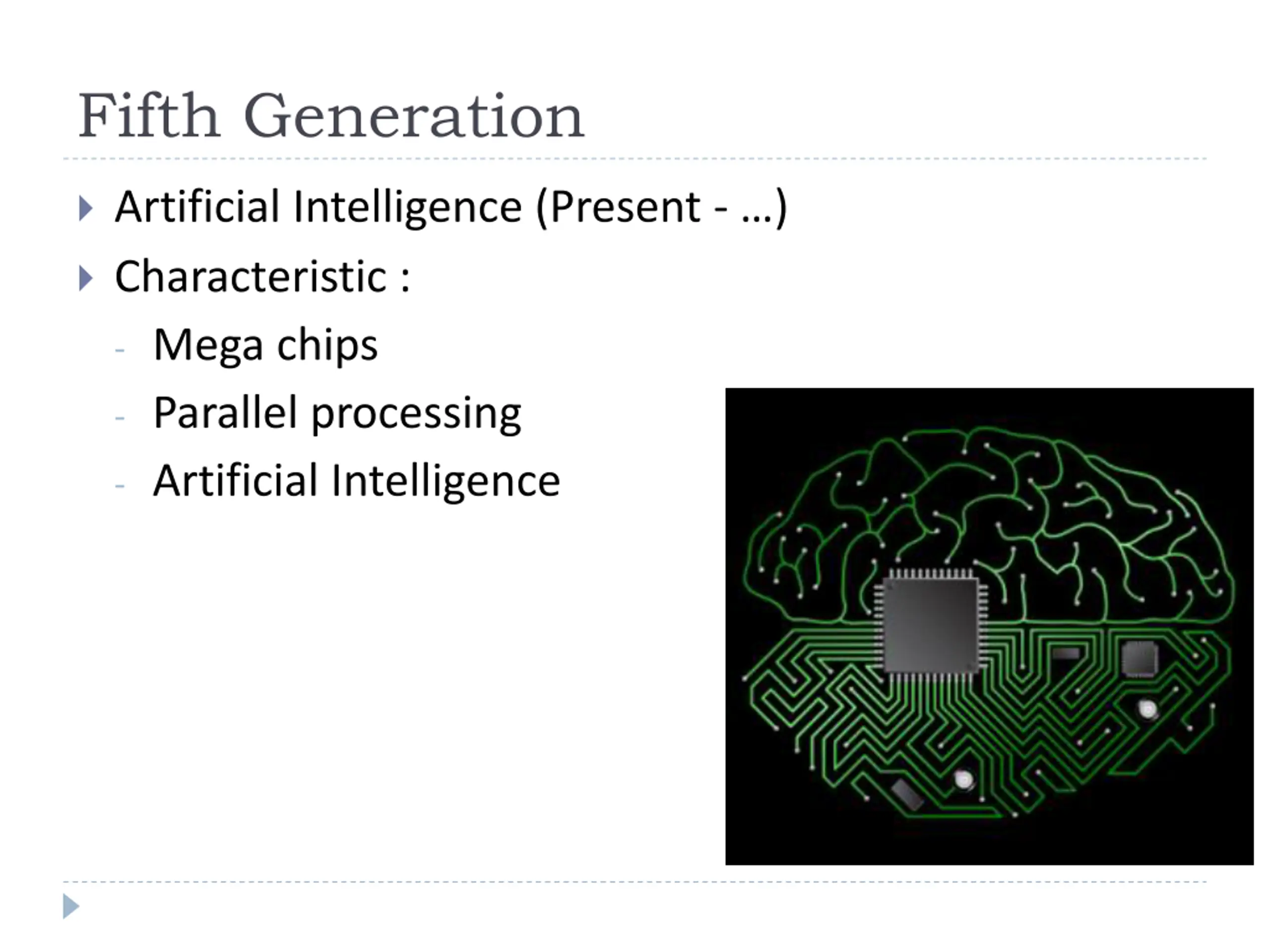 Fifth Generation

Artificial Intelligence (Present - …)

Characteristic :

- Mega chips
- Parallel processing
- Artificial Intelligence